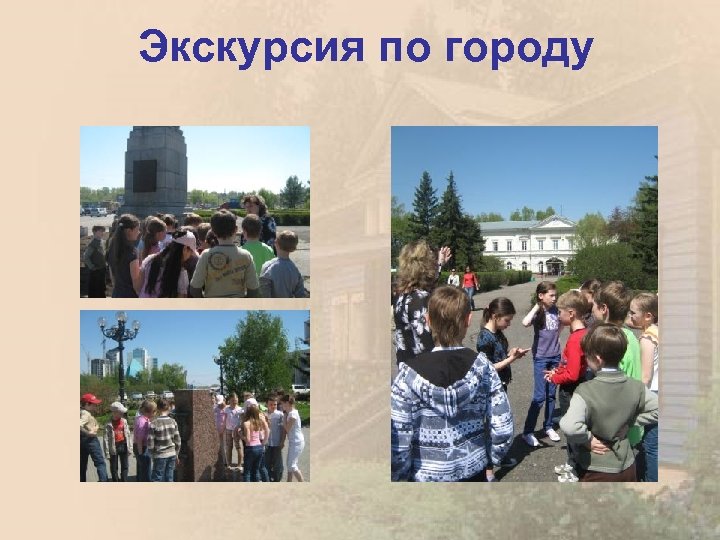 Экскурсия по городу